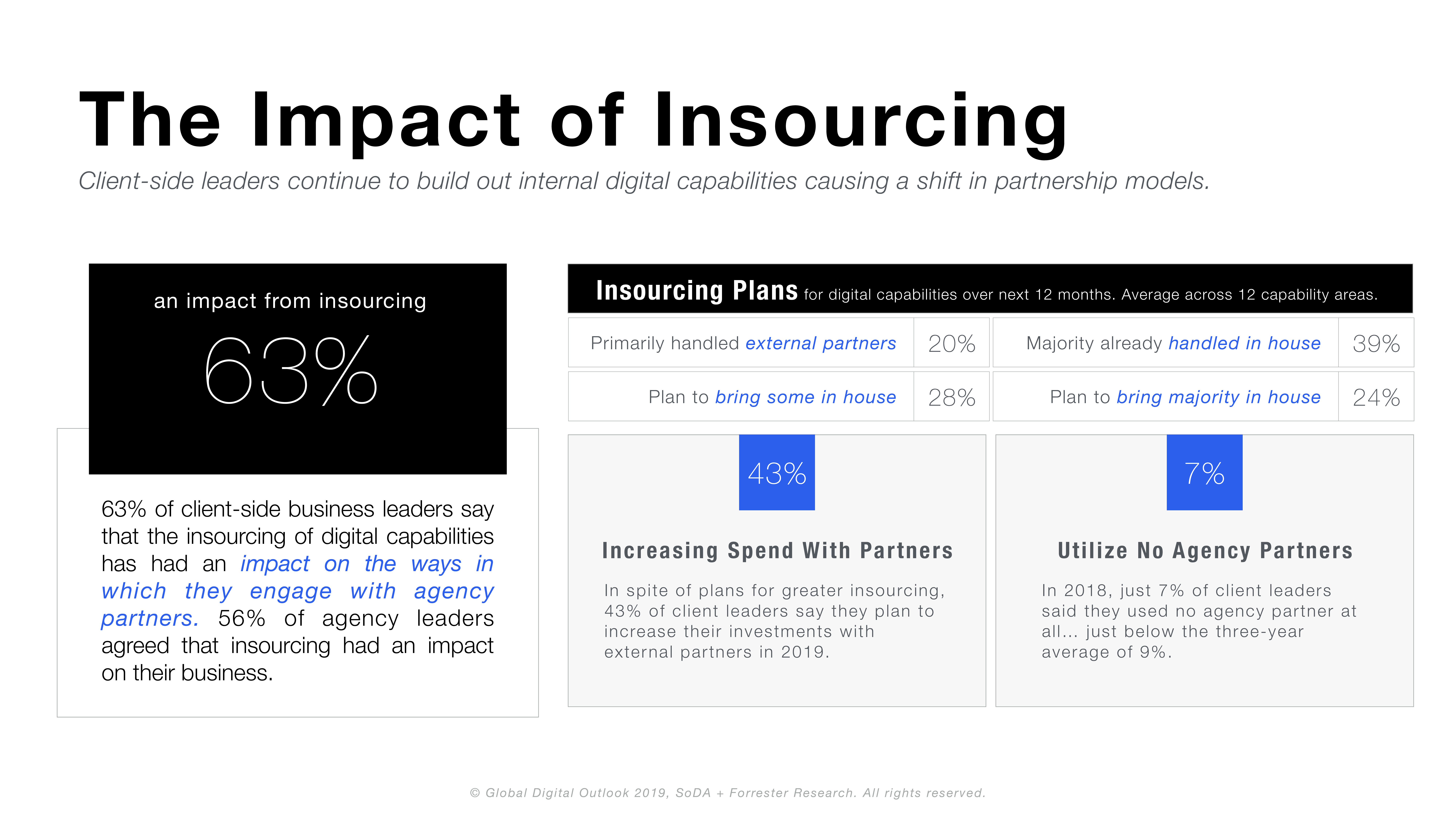 The Impact of Insourcing

Client-side leaders continue to build out internal digital capabilities causing a shift in partnership models.

an impact from insourcing

63%

63% of client-side business leaders say that the insourcing of digital capabilities has had an impact on the ways in which they engage with agency partners. 56% of agency leaders agreed that insourcing had an impact on their business.

Insourcing Plans for digital capabilities over next 12 months. Average across 12 capability areas.

| Primarily handled external partners | 20% | Majority already handled in house | 39% |
|---|---|---|---|
| Plan to bring some in house | 28% | Plan to bring majority in house | 24% |

43%

Increasing Spend With Partners

In spite of plans for greater insourcing, 43% of client leaders say they plan to increase their investments with external partners in 2019.

7%

Utilize No Agency Partners

In 2018, just 7% of client leaders said they used no agency partner at all… just below the three-year average of 9%.

© Global Digital Outlook 2019, SoDA + Forrester Research. All rights reserved.